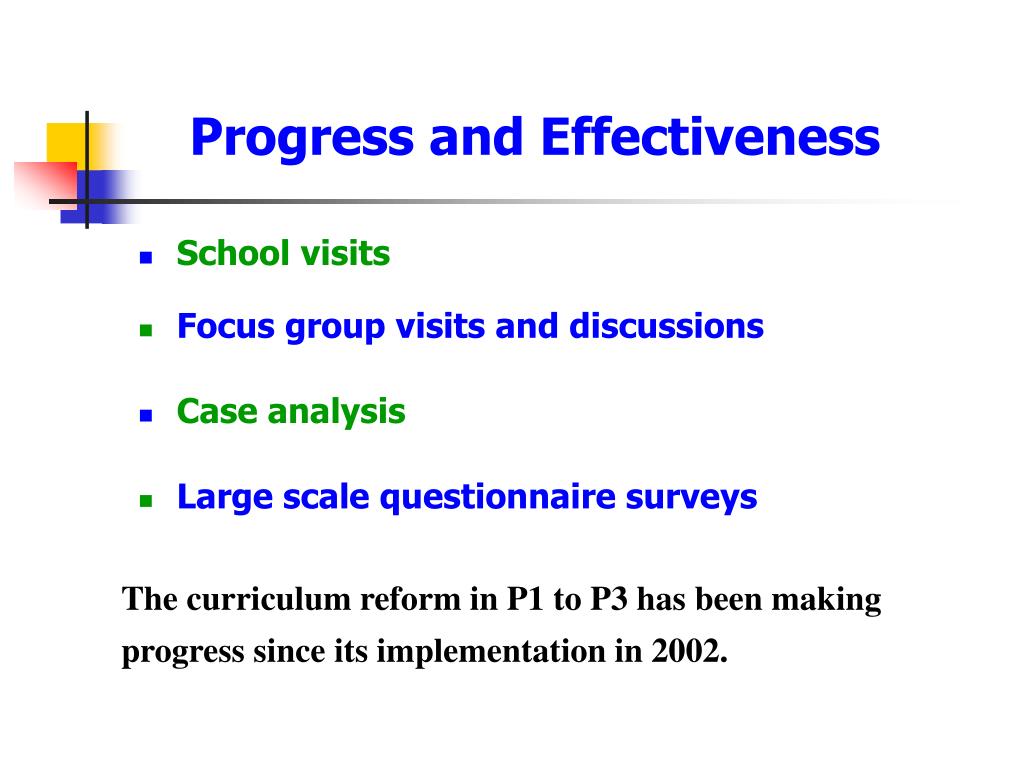 Progress and Effectiveness

- School visits
- Focus group visits and discussions
- Case analysis
- Large scale questionnaire surveys

The curriculum reform in P1 to P3 has been making progress since its implementation in 2002.